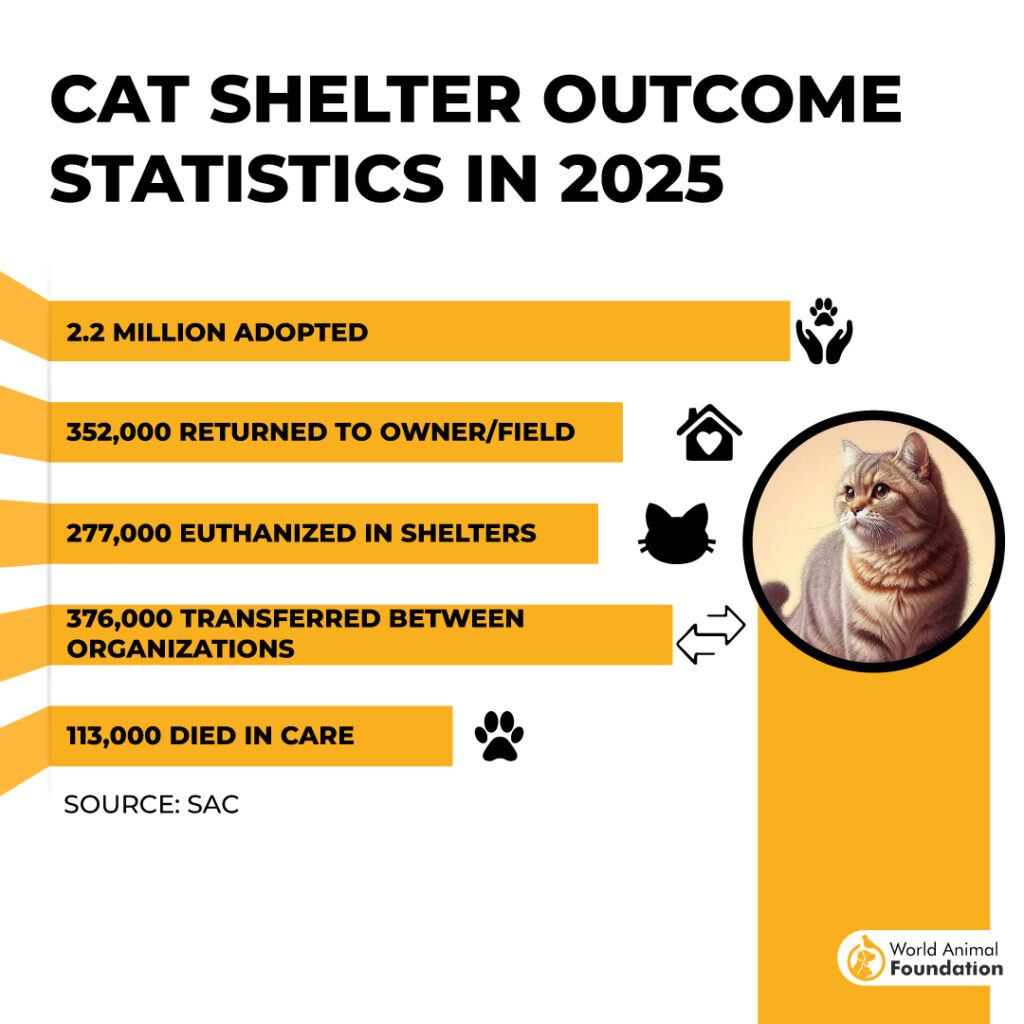 CAT SHELTER OUTCOME STATISTICS IN 2025

2.2 MILLION ADOPTED

352,000 RETURNED TO OWNER/FIELD

277,000 EUTHANIZED IN SHELTERS

376,000 TRANSFERRED BETWEEN ORGANIZATIONS

113,000 DIED IN CARE

SOURCE: SAC

World Animal Foundation